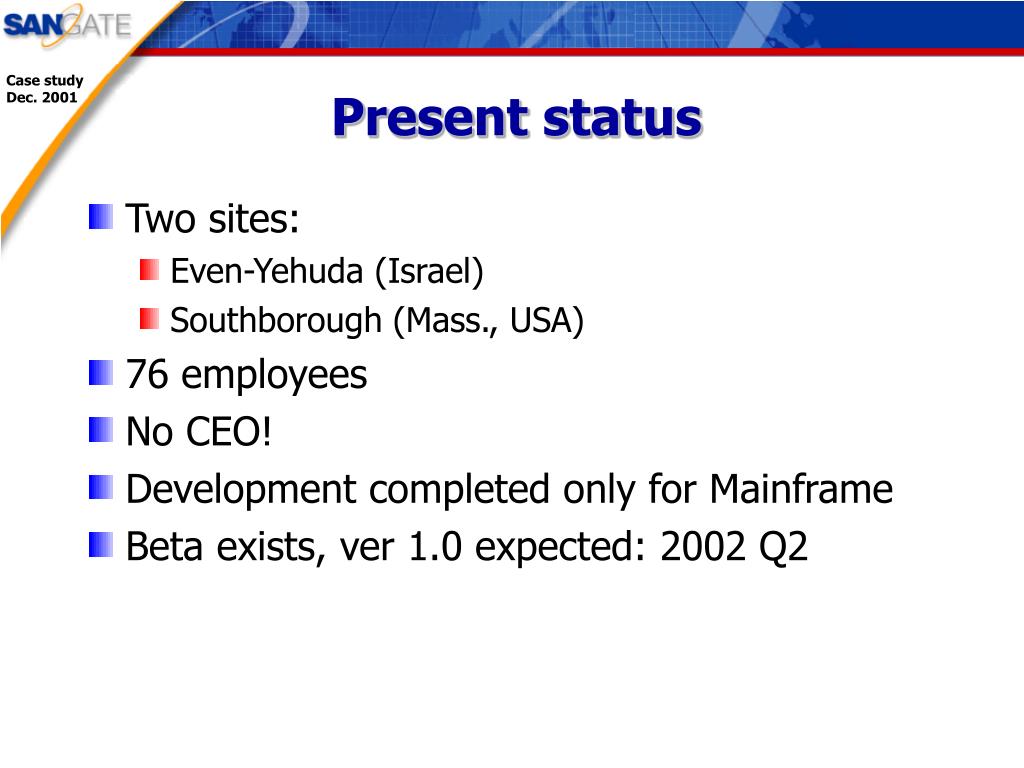 SANGATE

Case study
Dec. 2001

Present status

Two sites:
Even-Yehuda (Israel)
Southborough (Mass., USA)
76 employees
No CEO!
Development completed only for Mainframe
Beta exists, ver 1.0 expected: 2002 Q2